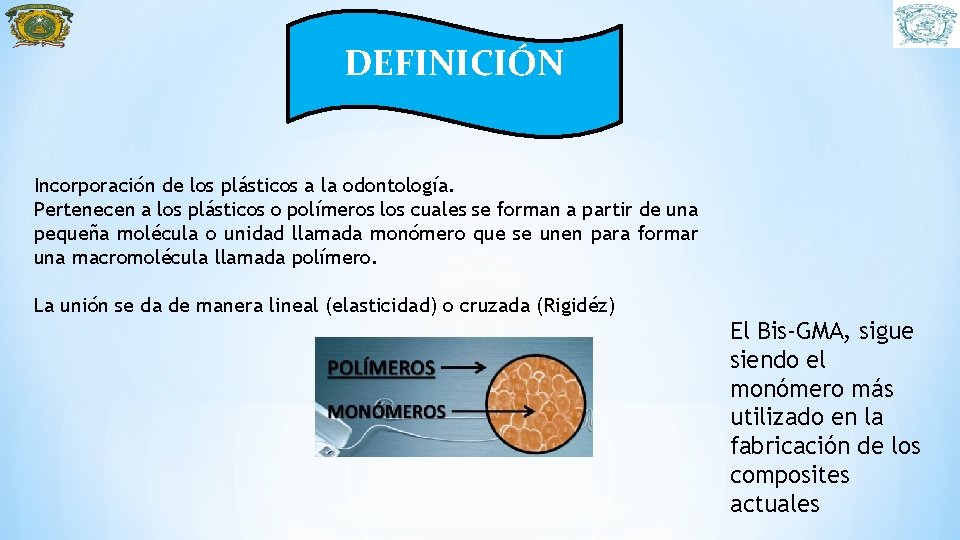 DEFINICIÓN

Incorporación de los plásticos a la odontología.
Pertenecen a los plásticos o polímeros los cuales se forman a partir de una pequeña molécula o unidad llamada monómero que se unen para formar una macromolécula llamada polímero.

La unión se da de manera lineal (elasticidad) o cruzada (Rigidéz)

POLÍMEROS

MONÓMEROS

El Bis-GMA, sigue siendo el monómero más utilizado en la fabricación de los composites actuales